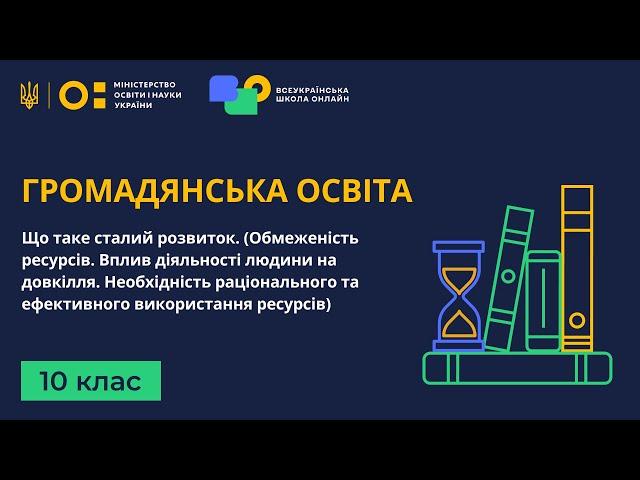 МІНІСТЕРСТВО ОСВІТИ І НАУКИ УКРАЇНИ

ВСЕУКРАЇНСЬКА ШКОЛА ОНЛАЙН

ГРОМАДЯНСЬКА ОСВІТА

Що таке сталий розвиток. (Обмеженість ресурсів. Вплив діяльності людини на довкілля. Необхідність раціонального та ефективного використання ресурсів)

10 клас